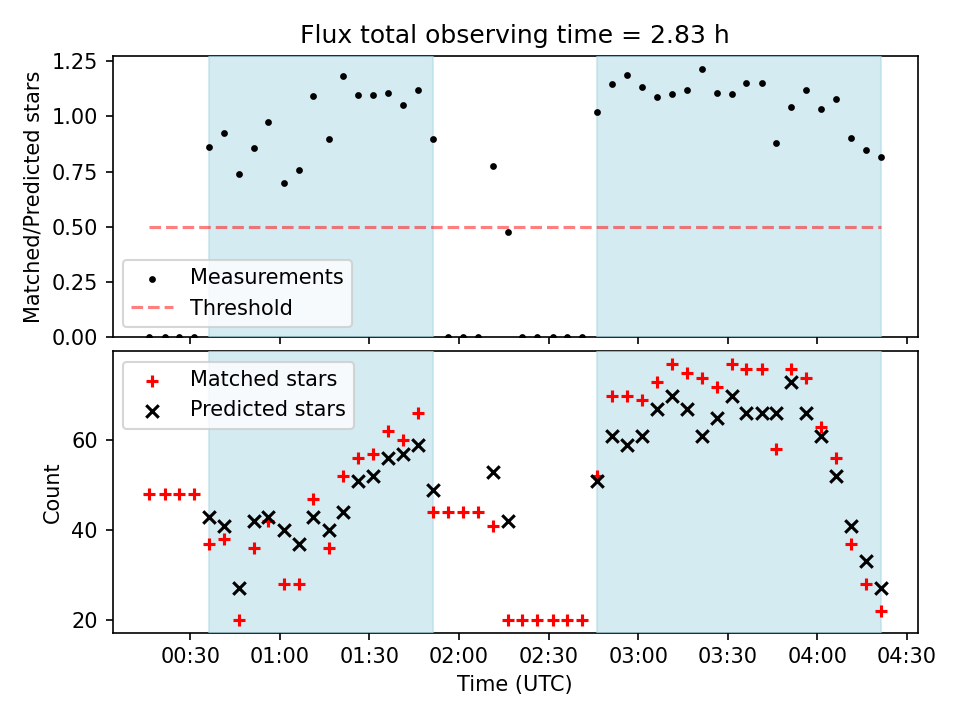 Flux total observing time = 2.83 h

Matched/Predicted stars

1.25
1.00
0.75
0.50
0.25
0.00

Measurements
Threshold

Matched stars
Predicted stars

Count

60
40
20

00:30
01:00
01:30
02:00
02:30
03:00
03:30
04:00
04:30

Time (UTC)